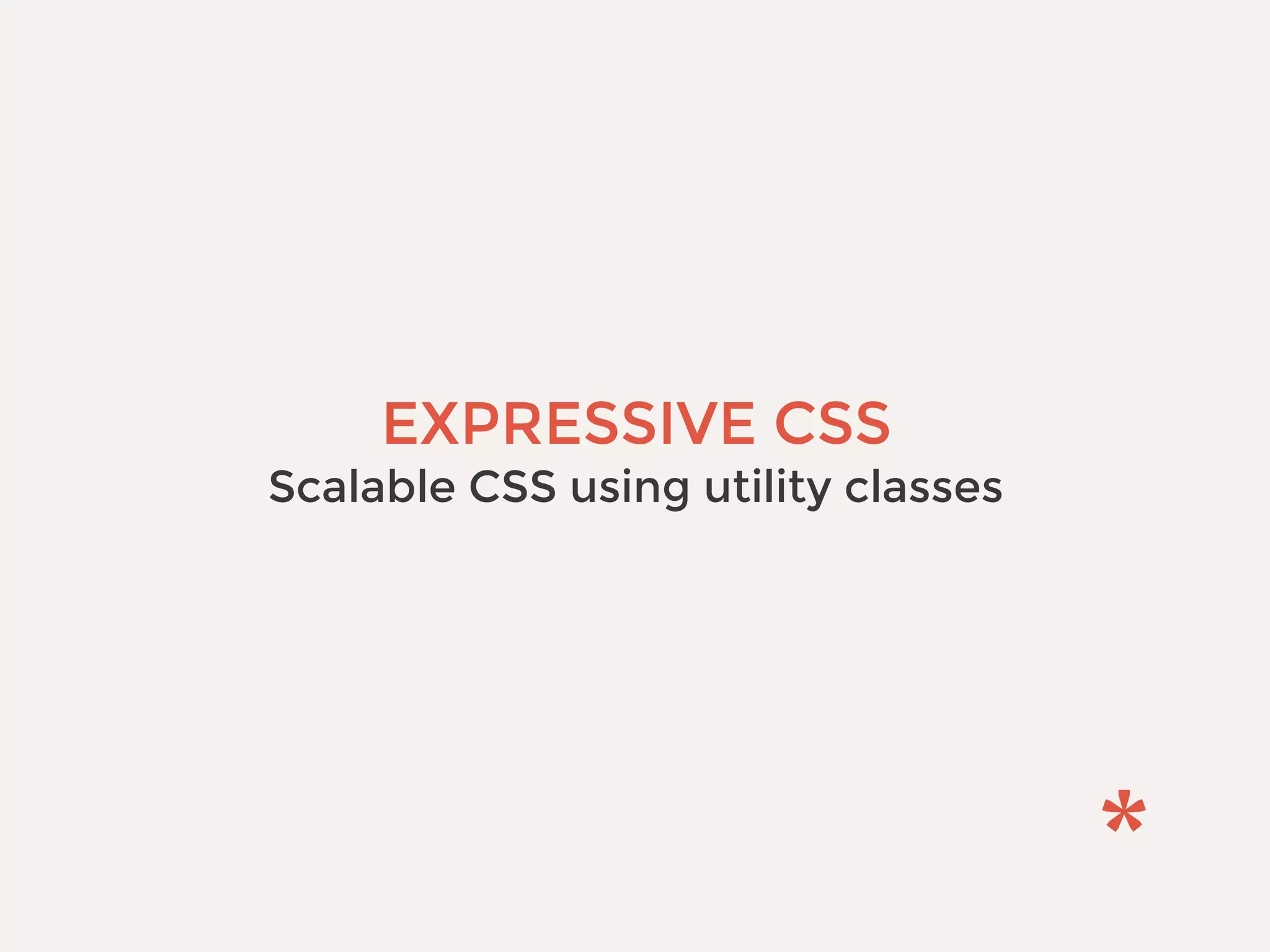 EXPRESSIVE CSS
Scalable CSS using utility classes

*